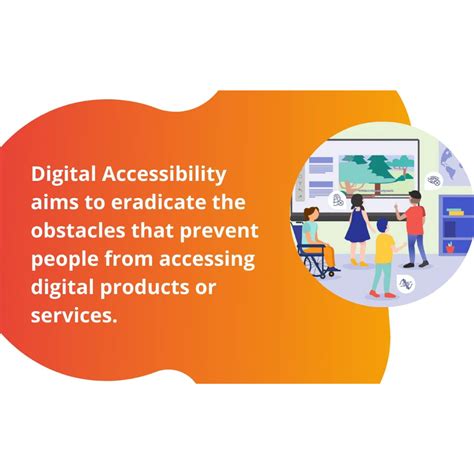 Digital Accessibility aims to eradicate the obstacles that prevent people from accessing digital products or services.